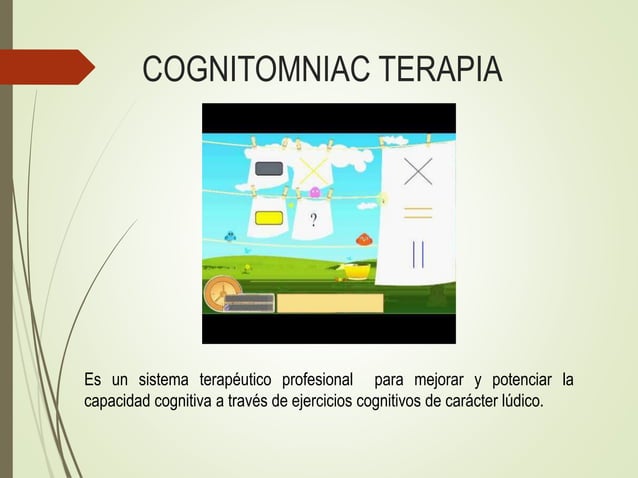 COGNITOMNIAC TERAPIA

?

Es un sistema terapéutico profesional para mejorar y potenciar la capacidad cognitiva a través de ejercicios cognitivos de carácter lúdico.